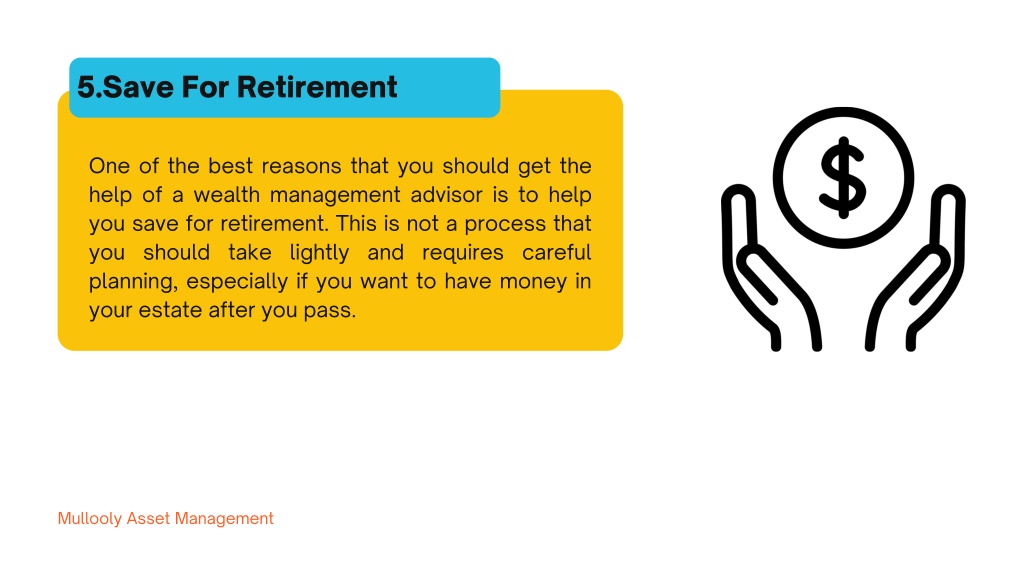 5.Save For Retirement

One of the best reasons that you should get the help of a wealth management advisor is to help you save for retirement. This is not a process that you should take lightly and requires careful planning, especially if you want to have money in your estate after you pass.

$

Mullooly Asset Management